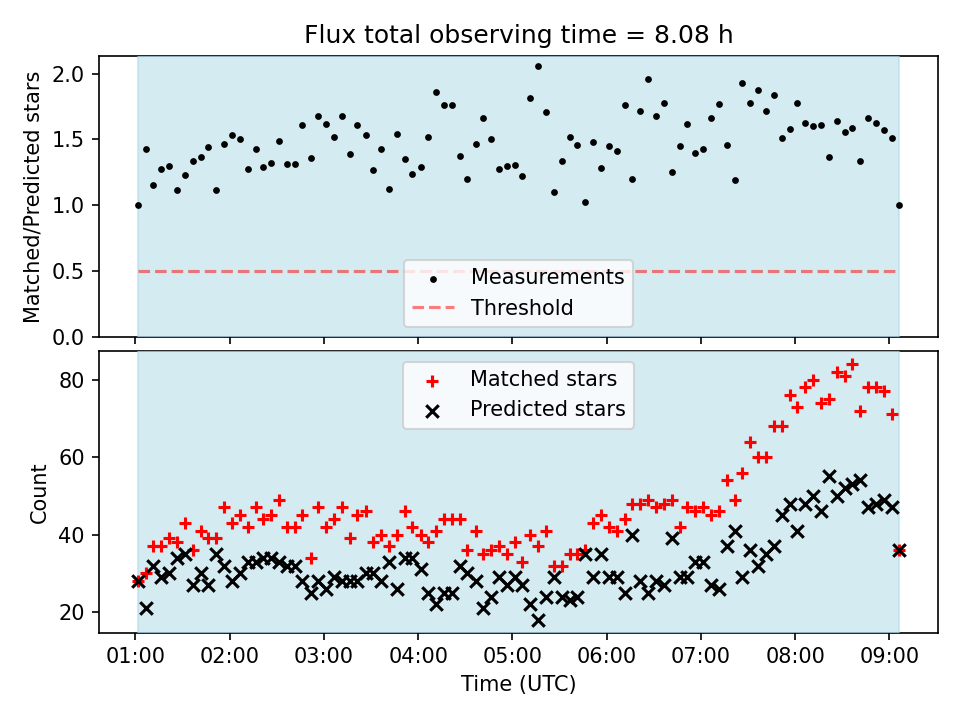 Flux total observing time = 8.08 h

Matched/Predicted stars

2.0
1.5
1.0
0.5
0.0

Measurements
Threshold

Count

80
60
40
20

Matched stars
Predicted stars

01:00 02:00 03:00 04:00 05:00 06:00 07:00 08:00 09:00

Time (UTC)